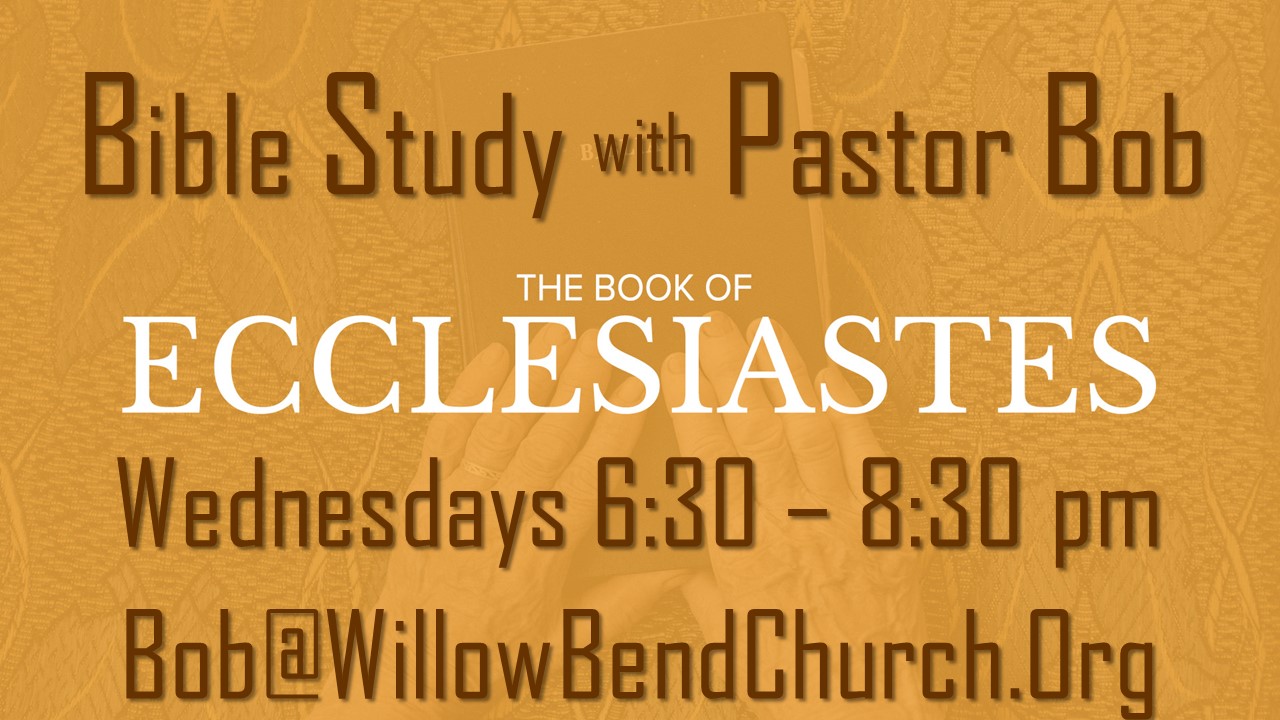 Bible Study with Pastor Bob

THE BOOK OF
ECCLESIASTES

Wednesdays 6:30 – 8:30 pm

Bob@WillowBendChurch.Org